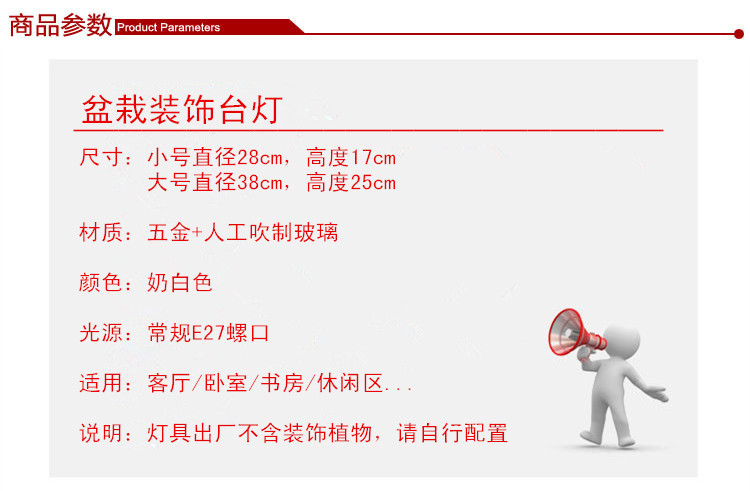 商品参数 Product Parameters

盆栽装饰台灯

尺寸：小号直径28cm，高度17cm
大号直径38cm，高度25cm

材质：五金+人工吹制玻璃

颜色：奶白色

光源：常规E27螺口

适用：客厅/卧室/书房/休闲区...

说明：灯具出厂不含装饰植物，请自行配置